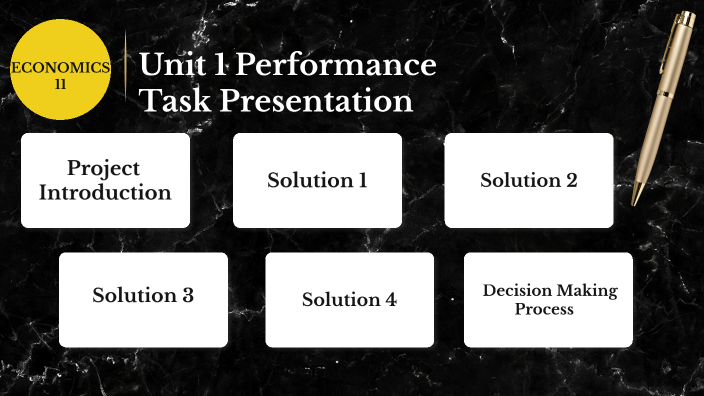 ECONOMICS 11

Unit 1 Performance Task Presentation

Project Introduction

Solution 1

Solution 2

Solution 3

Solution 4

Decision Making Process